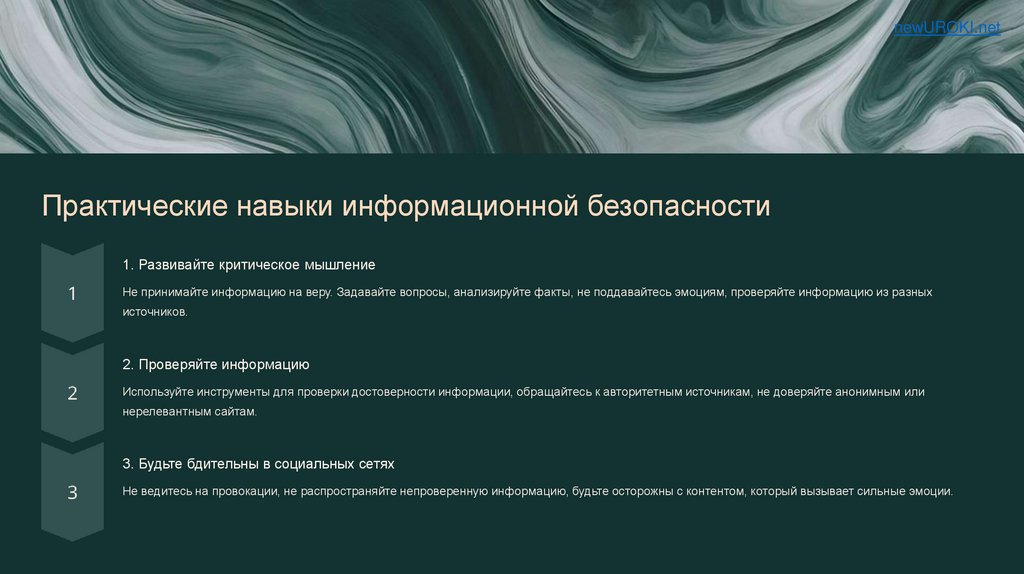 newUROKI.net

Практические навыки информационной безопасности

1

1. Развивайте критическое мышление

Не принимайте информацию на веру. Задавайте вопросы, анализируйте факты, не поддавайтесь эмоциям, проверяйте информацию из разных источников.

2

2. Проверяйте информацию

Используйте инструменты для проверки достоверности информации, обращайтесь к авторитетным источникам, не доверяйте анонимным или нерелевантным сайтам.

3

3. Будьте бдительны в социальных сетях

Не ведитесь на провокации, не распространяйте непроверенную информацию, будьте осторожны с контентом, который вызывает сильные эмоции.